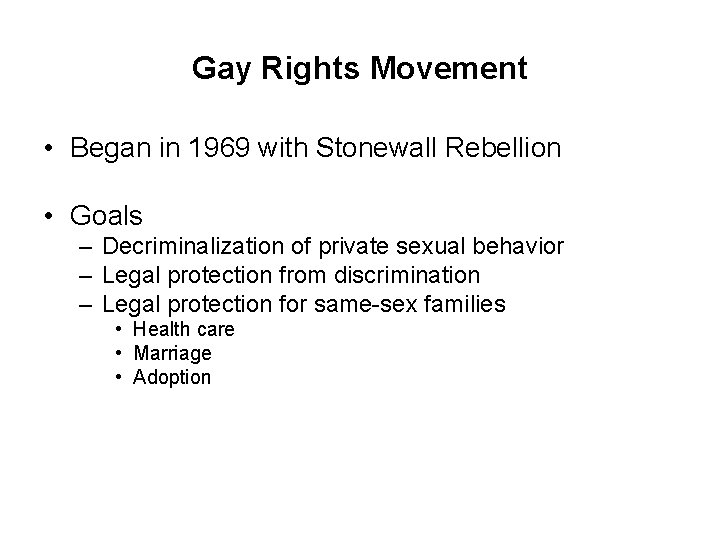 Gay Rights Movement

• Began in 1969 with Stonewall Rebellion

• Goals
– Decriminalization of private sexual behavior
– Legal protection from discrimination
– Legal protection for same-sex families
• Health care
• Marriage
• Adoption